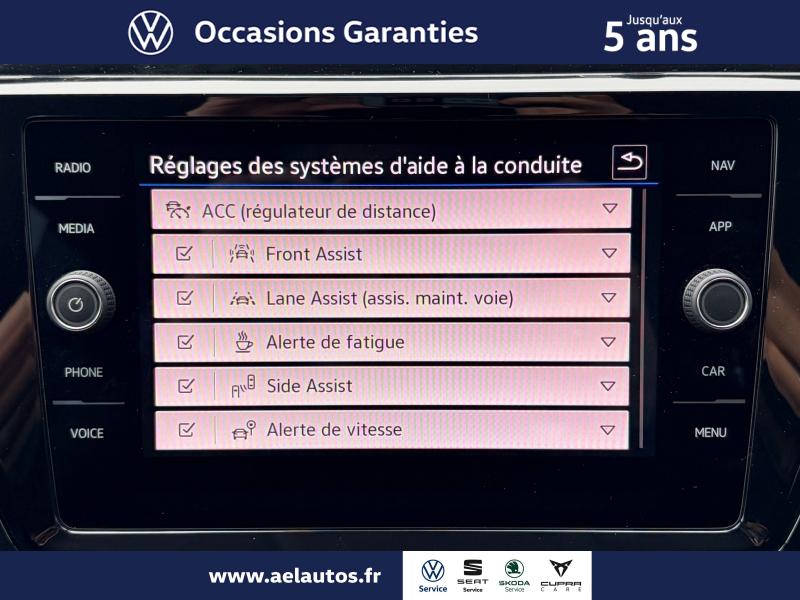 Occasions Garanties

Jusqu'aux
5 ans

RADIO

MEDIA

PHONE

VOICE

Réglages des systèmes d'aide à la conduite

ACC (régulateur de distance)

Front Assist

Lane Assist (assis. maint. voie)

Alerte de fatigue

Side Assist

Alerte de vitesse

NAV

APP

CAR

MENU

www.aelautos.fr

Service

SEAT Service

ŠKODA Service

CUPRA CARE